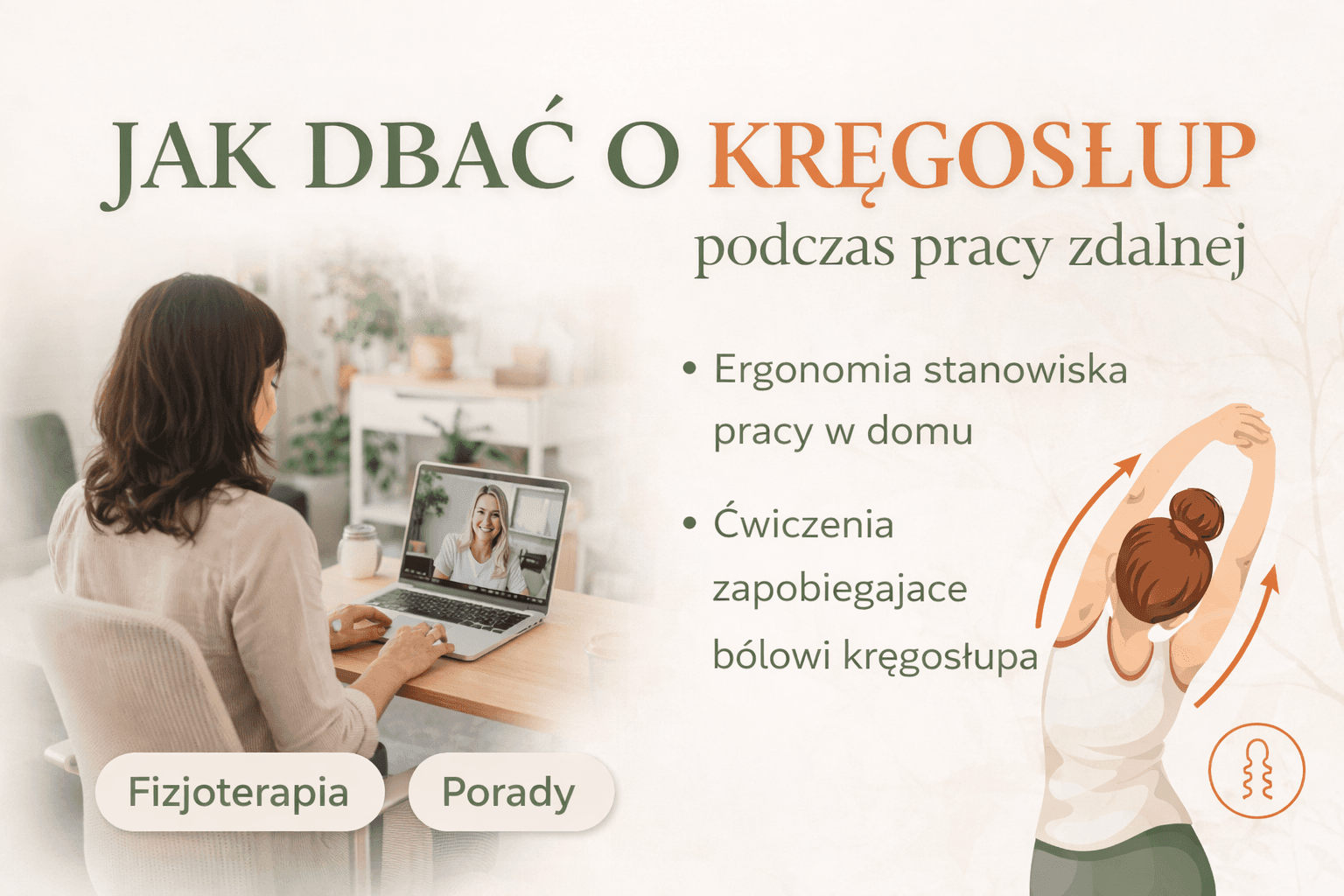 JAK DBAĆ O KRĘGOSŁUP
podczas pracy zdalnej

• Ergonomia stanowiska pracy w domu

• Ćwiczenia zapobiegajace bólowi kręgosłupa

Fizjoterapia

Porady